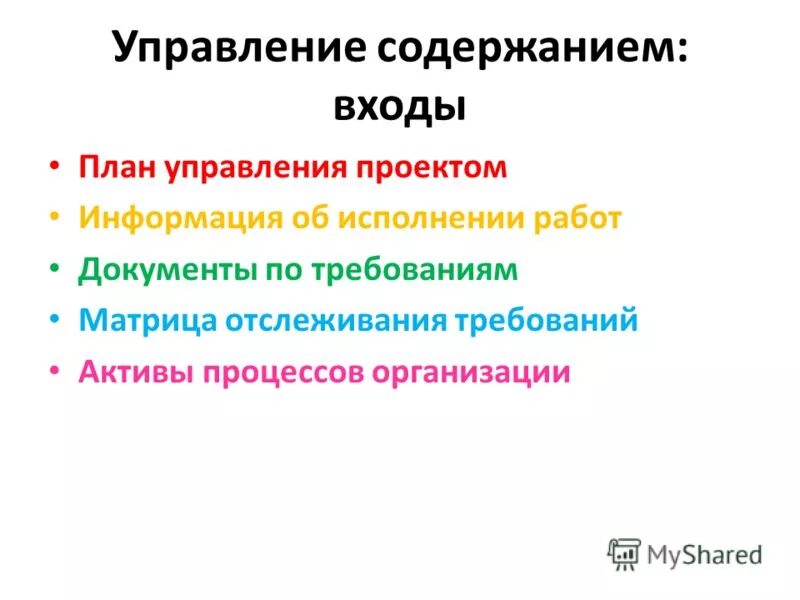 Управление содержанием: входы

• План управления проектом
• Информация об исполнении работ
• Документы по требованиям
• Матрица отслеживания требований
• Активы процессов организации

MyShared